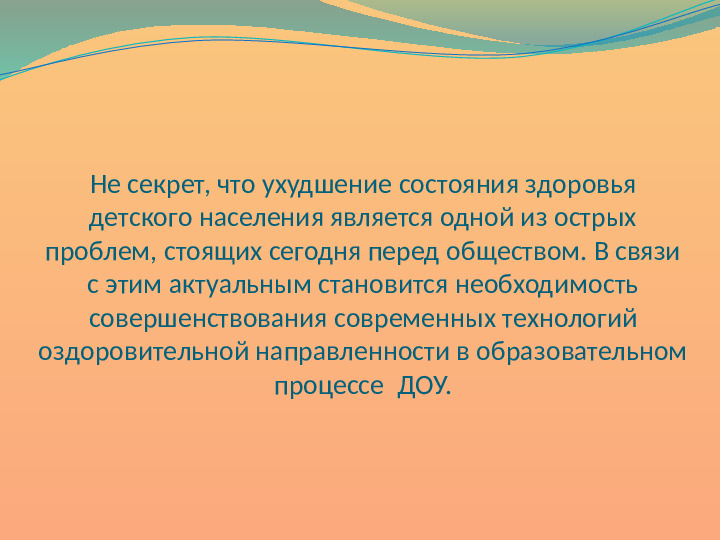 Не секрет, что ухудшение состояния здоровья детского населения является одной из острых проблем, стоящих сегодня перед обществом. В связи с этим актуальным становится необходимость совершенствования современных технологий оздоровительной направленности в образовательном процессе ДОУ.